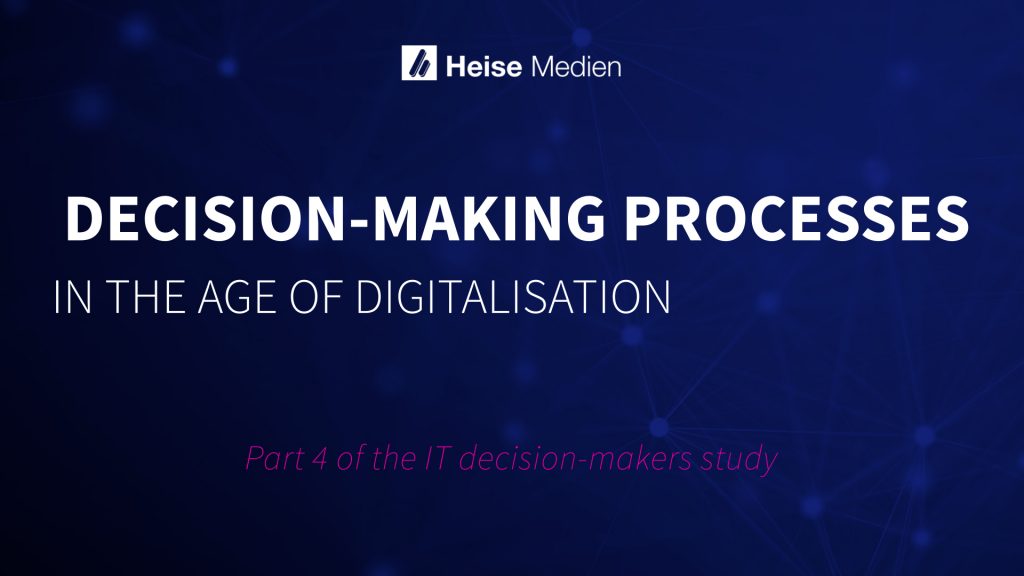 Heise Medien

DECISION-MAKING PROCESSES

IN THE AGE OF DIGITALISATION

Part 4 of the IT decision-makers study